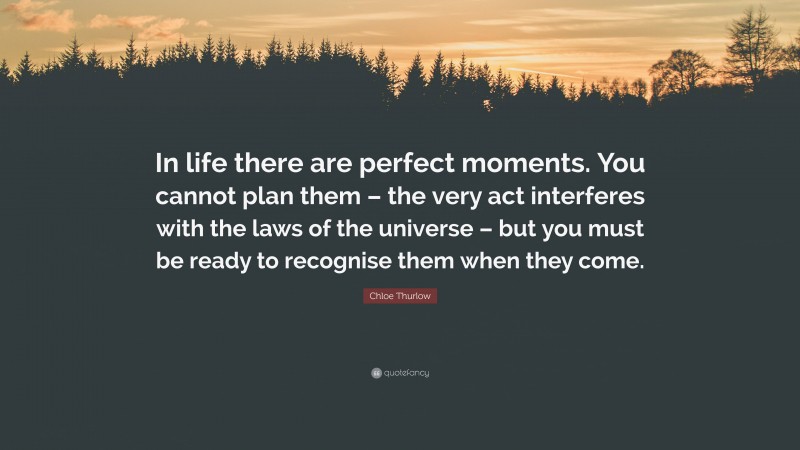 In life there are perfect moments. You cannot plan them – the very act interferes with the laws of the universe – but you must be ready to recognise them when they come.

Chloe Thurlow

quotefancy